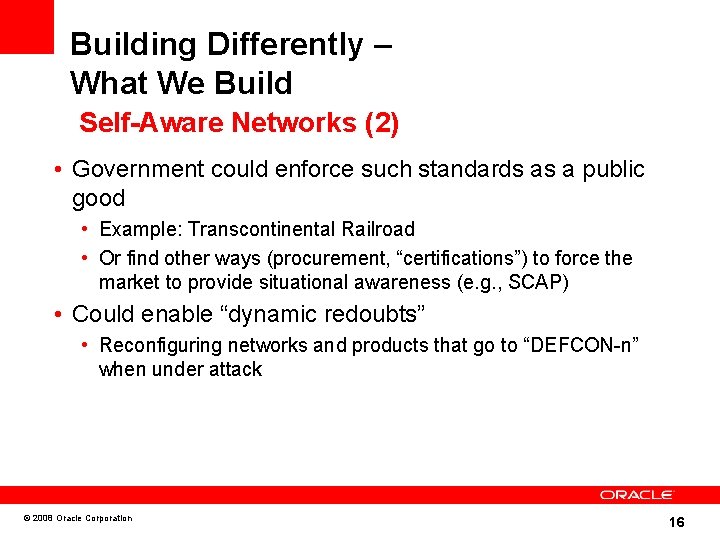 Building Differently – What We Build

Self-Aware Networks (2)

• Government could enforce such standards as a public good
  • Example: Transcontinental Railroad
  • Or find other ways (procurement, “certifications”) to force the market to provide situational awareness (e.g., SCAP)
• Could enable “dynamic redoubts”
  • Reconfiguring networks and products that go to “DEFCON-n” when under attack

ORACLE

© 2008 Oracle Corporation

16